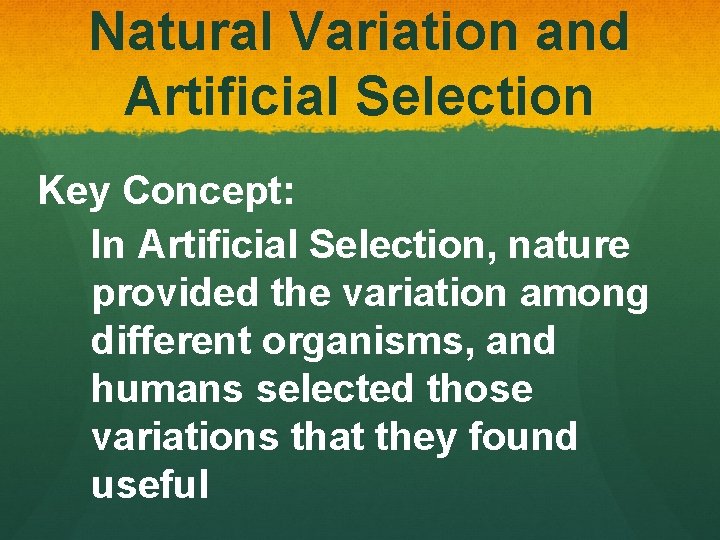 Natural Variation and Artificial Selection

Key Concept:

In Artificial Selection, nature provided the variation among different organisms, and humans selected those variations that they found useful